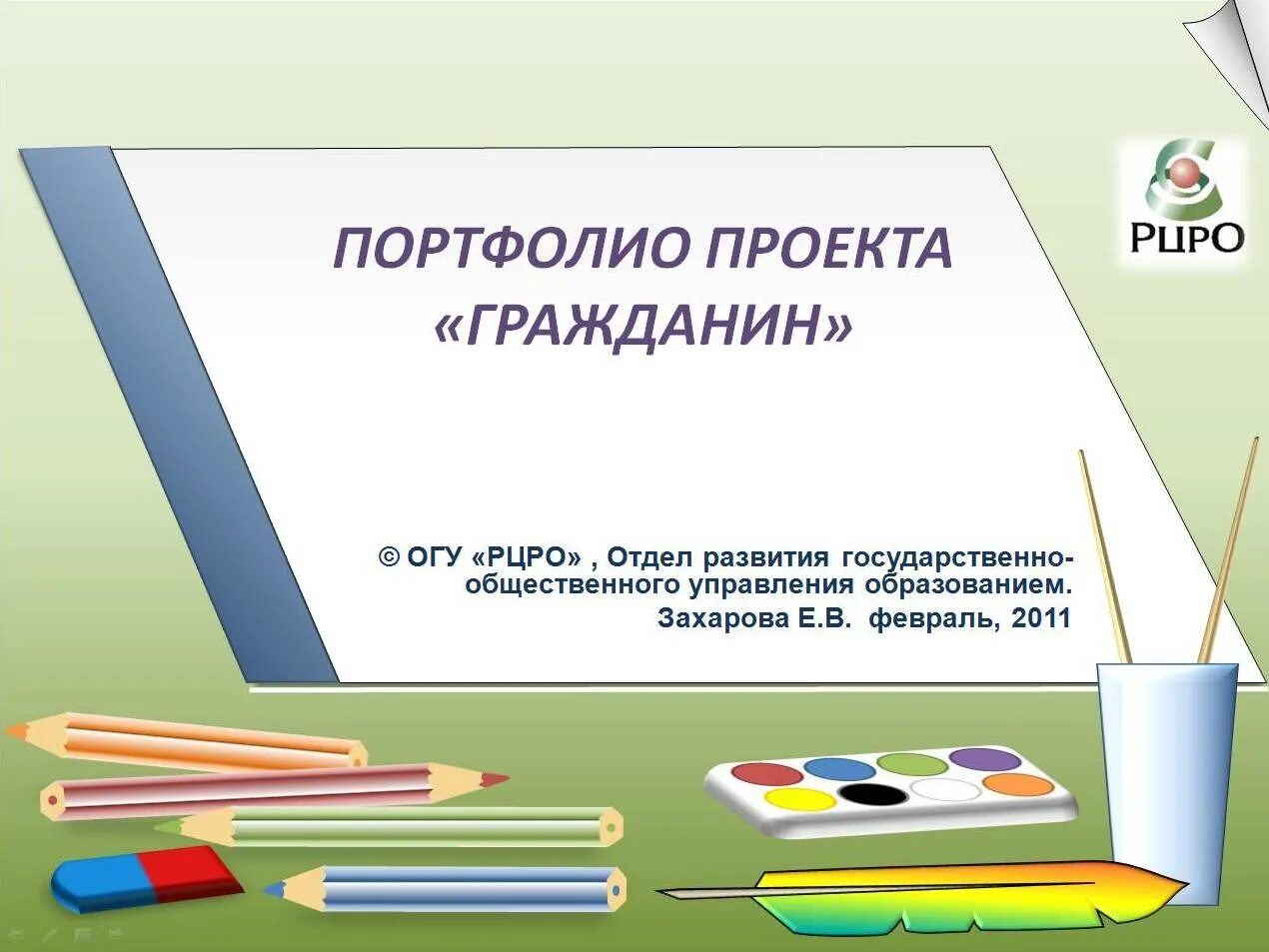 РЦРО

ПОРТФОЛИО ПРОЕКТА «ГРАЖДАНИН»

© ОГУ «РЦРО» , Отдел развития государственно-общественного управления образованием.
Захарова Е.В. февраль, 2011